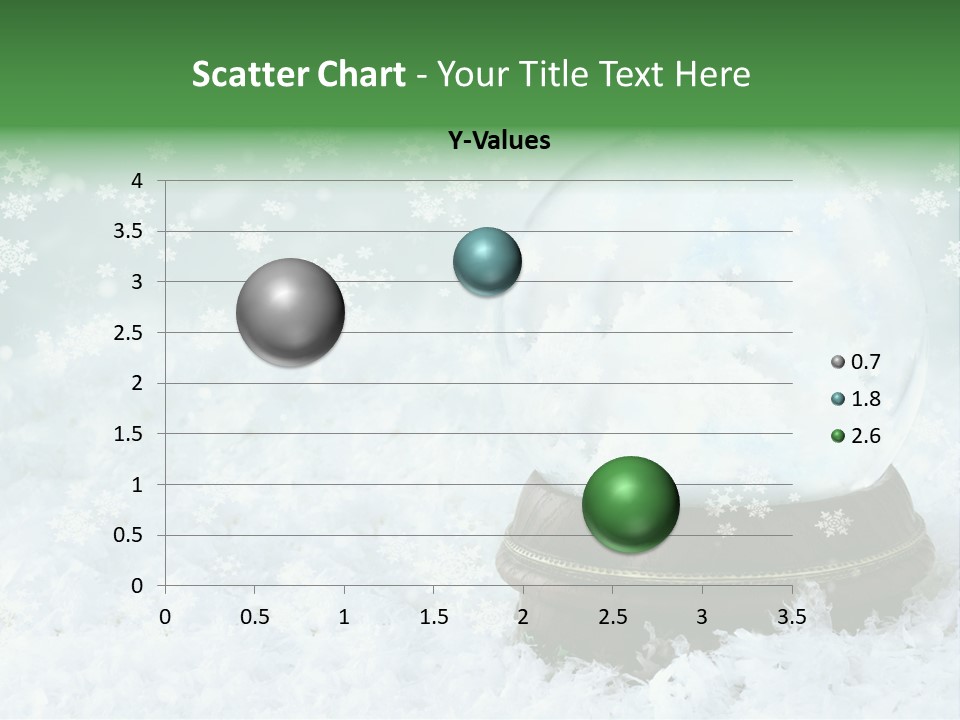 Scatter Chart - Your Title Text Here

Y-Values

4
3.5
3
2.5
2
1.5
1
0.5
0

0 0.5 1 1.5 2 2.5 3 3.5

0.7
1.8
2.6